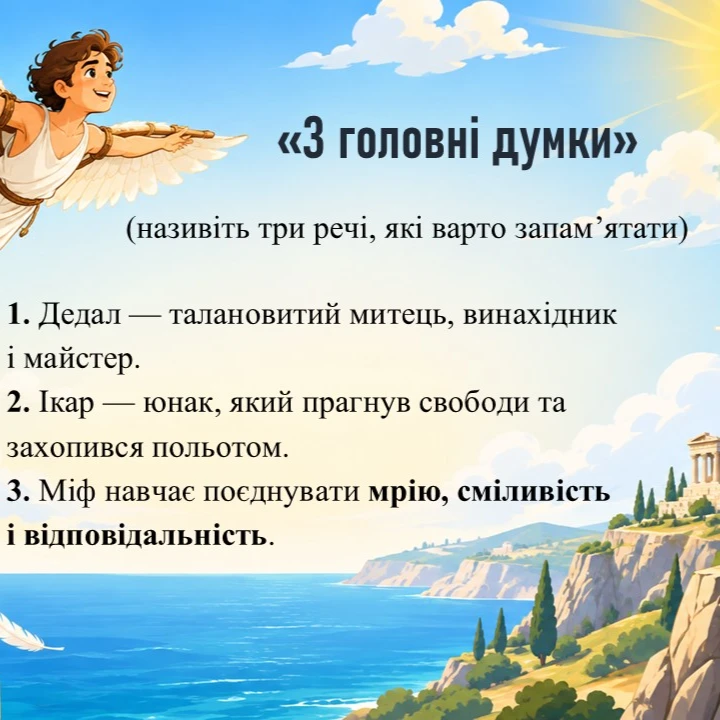 «3 головні думки»

(назвіть три речі, які варто запам’ятати)

1. Дедал — талановитий митець, винахідник і майстер.
2. Ікар — юнак, який прагнув свободи та захопився польотом.
3. Міф навчає поєднувати мрію, сміливість і відповідальність.